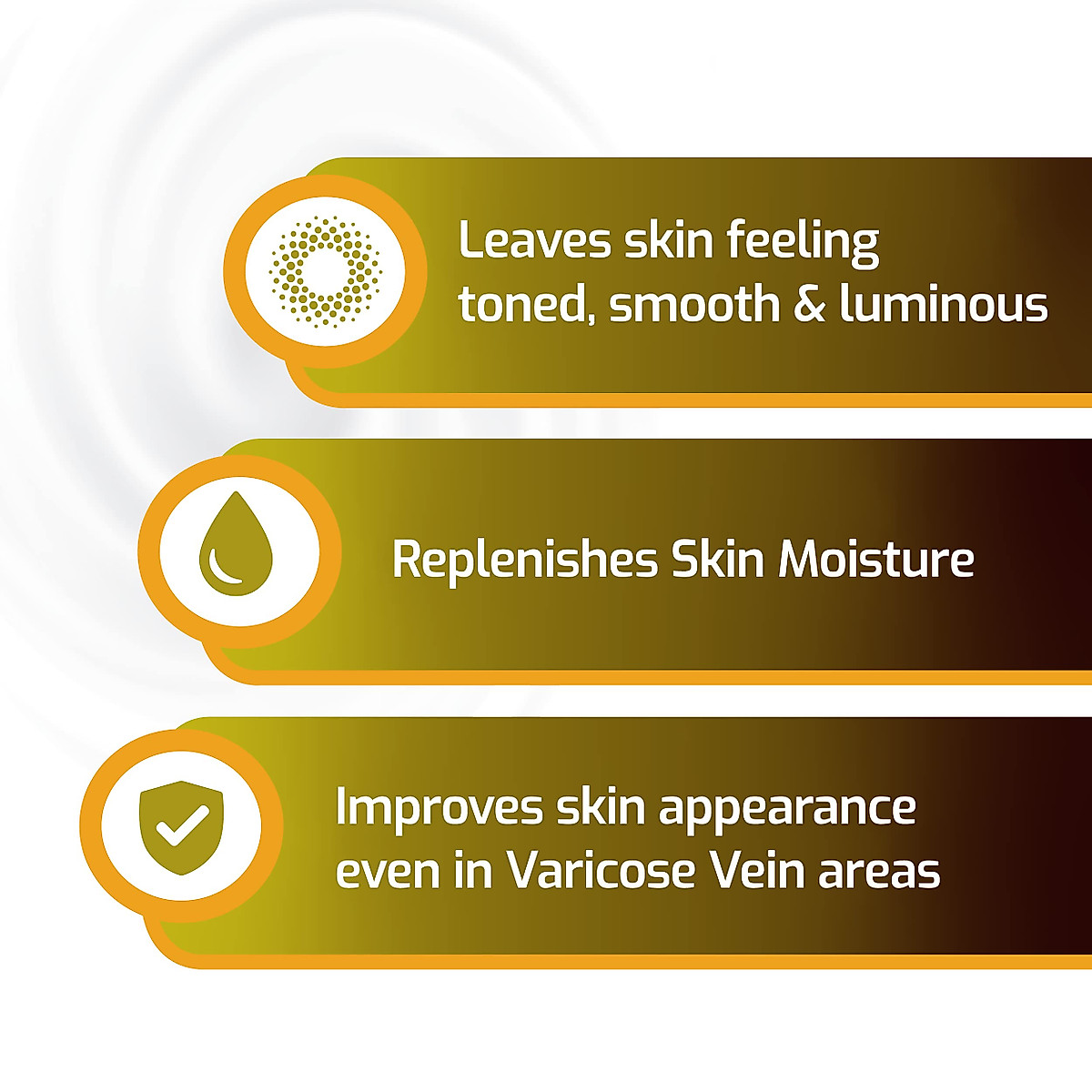 Leaves skin feeling toned, smooth & luminous

Replenishes Skin Moisture

Improves skin appearance even in Varicose Vein areas